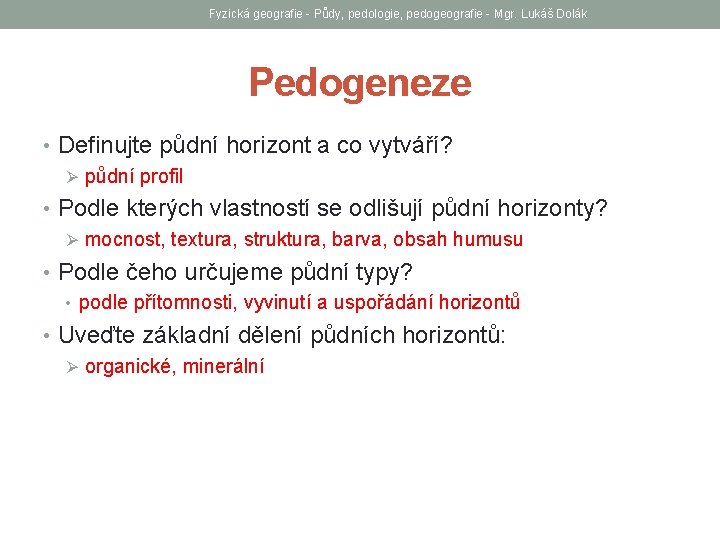 Fyzická geografie - Půdy, pedologie, pedogeografie - Mgr. Lukáš Dolák

Pedogeneze

• Definujte půdní horizont a co vytváří?
➢ půdní profil
• Podle kterých vlastností se odlišují půdní horizonty?
➢ mocnost, textura, struktura, barva, obsah humusu
• Podle čeho určujeme půdní typy?
• podle přítomnosti, vyvinutí a uspořádání horizontů
• Uveďte základní dělení půdních horizontů:
➢ organické, minerální